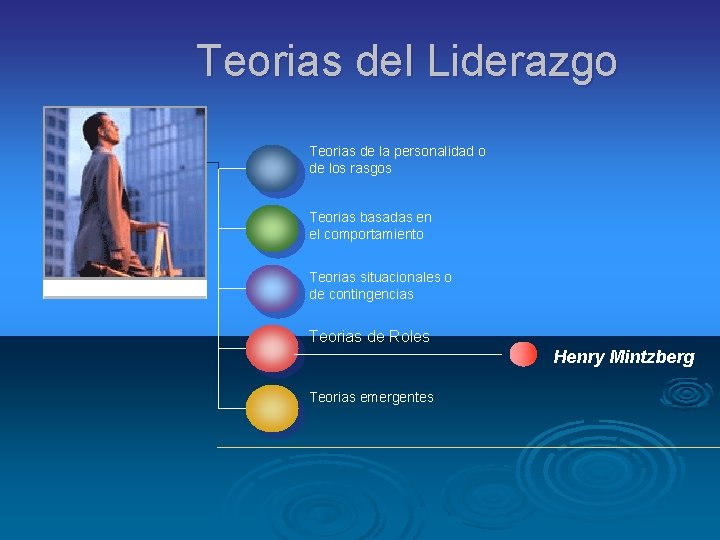 Teorias del Liderazgo

Teorias de la personalidad o de los rasgos

Teorias basadas en el comportamiento

Teorias situacionales o de contingencias

Teorias de Roles

Henry Mintzberg

Teorias emergentes